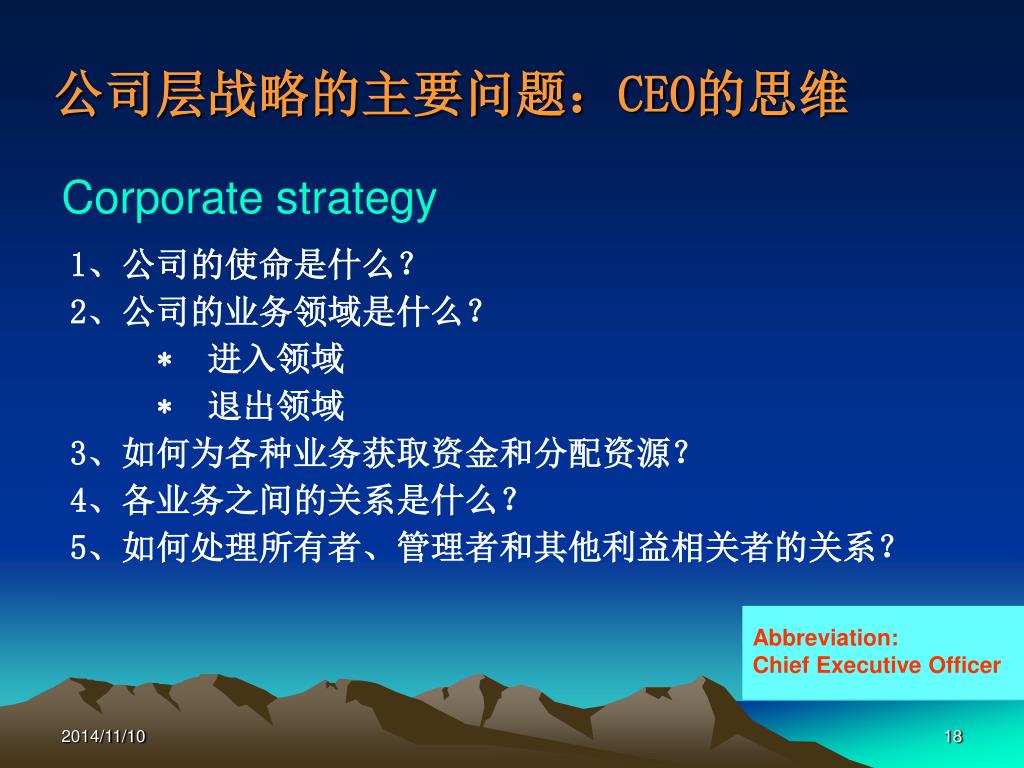 公司层战略的主要问题：CEO的思维

Corporate strategy

1、公司的使命是什么？
2、公司的业务领域是什么？
＊ 进入领域
＊ 退出领域
3、如何为各种业务获取资金和分配资源?
4、各业务之间的关系是什么？
5、如何处理所有者、管理者和其他利益相关者的关系？

Abbreviation:
Chief Executive Officer

2014/11/10

18